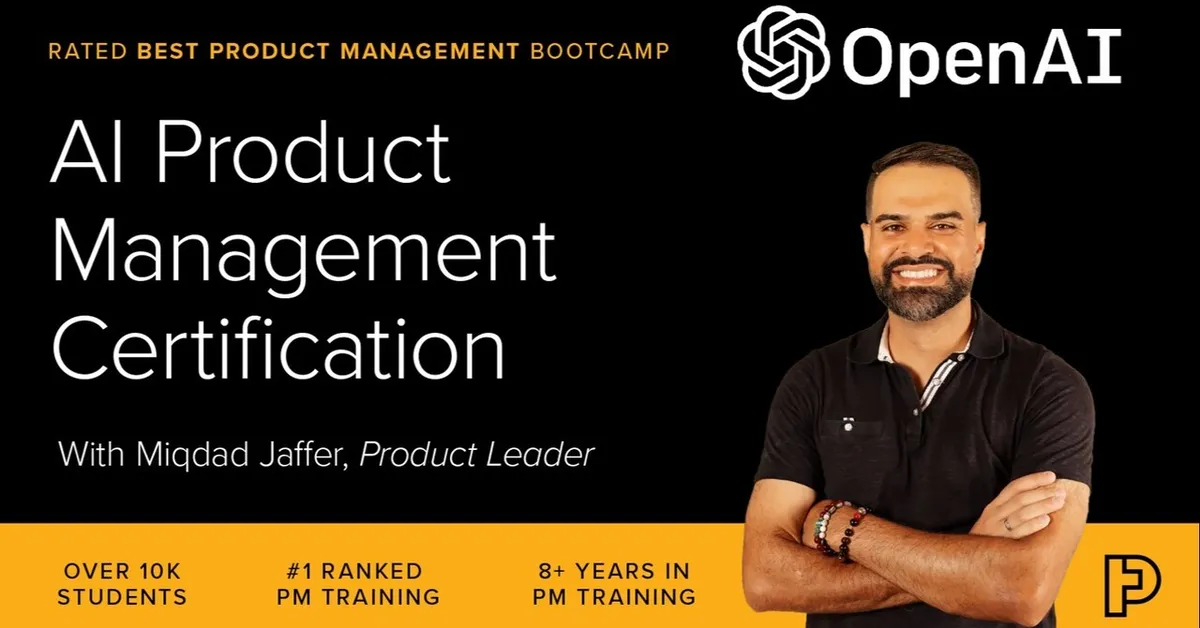 RATED BEST PRODUCT MANAGEMENT BOOTCAMP

OpenAI

AI Product Management Certification

With Miqdad Jaffer, Product Leader

OVER 10K STUDENTS

#1 RANKED PM TRAINING

8+ YEARS IN PM TRAINING